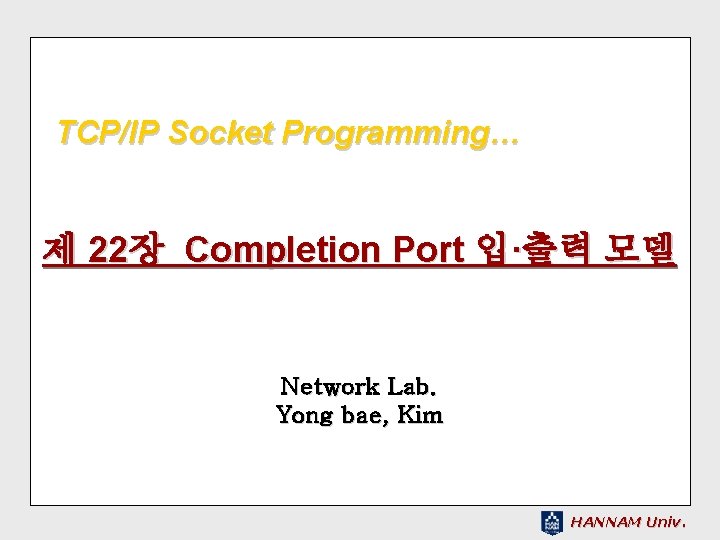 TCP/IP Socket Programming…

제 22장 Completion Port 입·출력 모델

Network Lab.
Yong bae, Kim

HANNAM Univ.